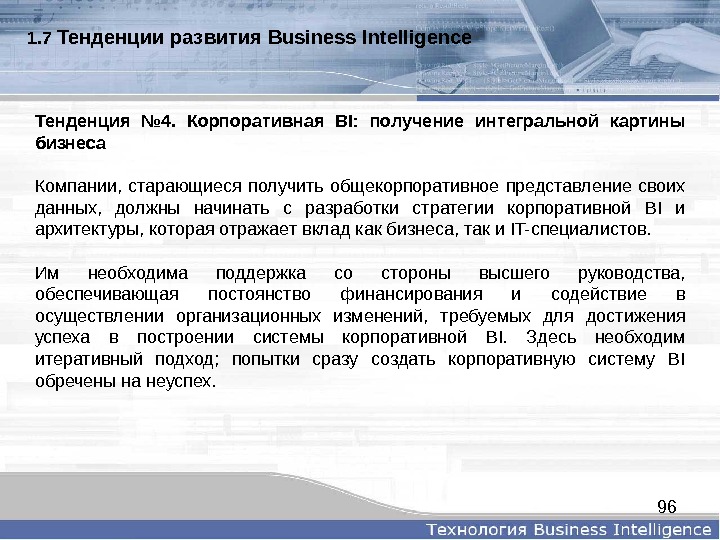 1.7 Тенденции развития Business Intelligence

Тенденция №4. Корпоративная BI: получение интегральной картины бизнеса

Компании, старающиеся получить общекорпоративное представление своих данных, должны начинать с разработки стратегии корпоративной BI и архитектуры, которая отражает вклад как бизнеса, так и IT-специалистов.

Им необходима поддержка со стороны высшего руководства, обеспечивающая постоянство финансирования и содействие в осуществлении организационных изменений, требуемых для достижения успеха в построении системы корпоративной BI. Здесь необходим итеративный подход; попытки сразу создать корпоративную систему BI обречены на неуспех.

96

Технология Business Intelligence